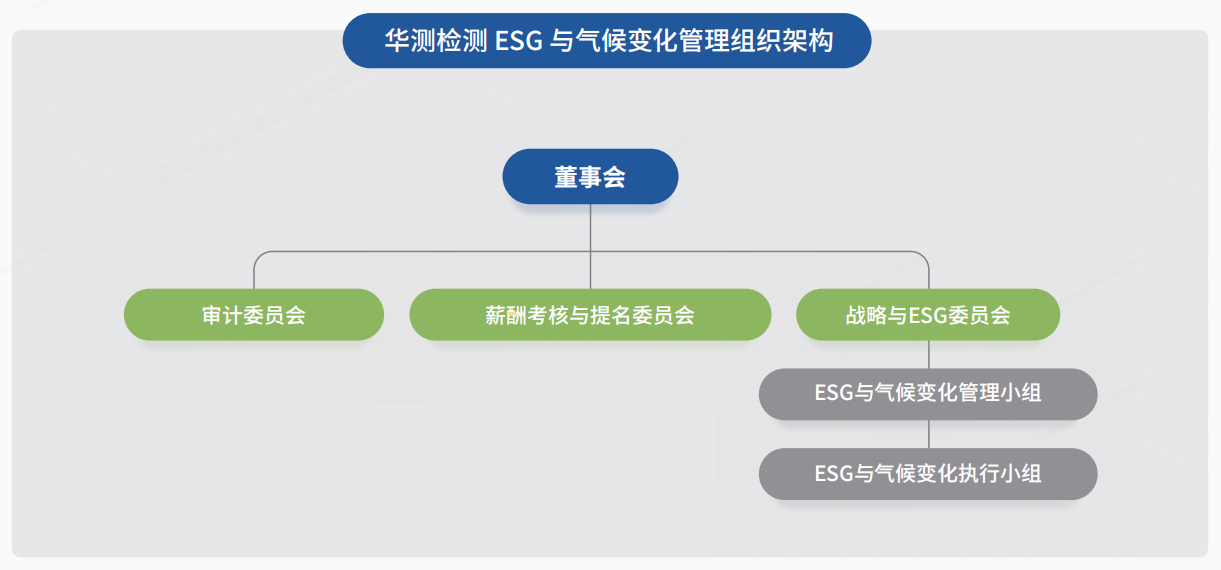 华测检测 ESG 与气候变化管理组织架构

董事会

审计委员会

薪酬考核与提名委员会

战略与ESG委员会

ESG与气候变化管理小组

ESG与气候变化执行小组